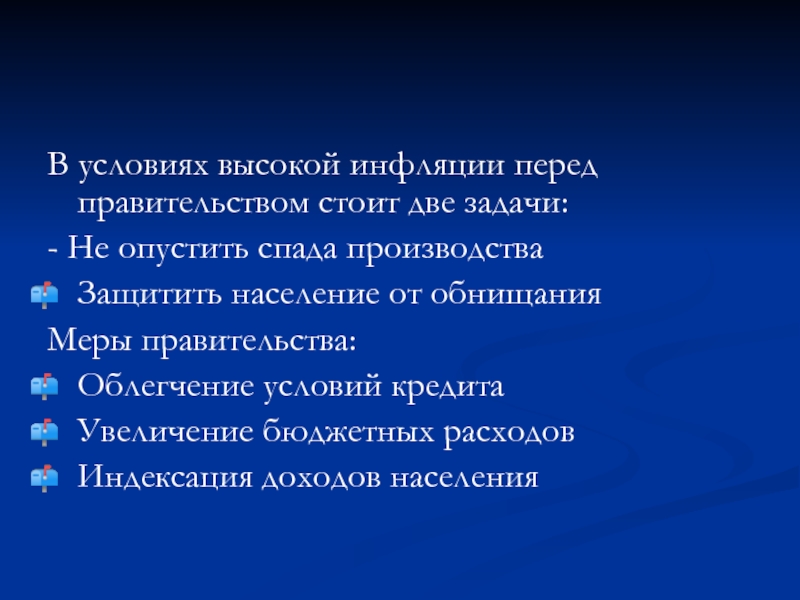 В условиях высокой инфляции перед правительством стоит две задачи:
- Не опустить спада производства
Защитить население от обнищания
Меры правительства:
Облегчение условий кредита
Увеличение бюджетных расходов
Индексация доходов населения